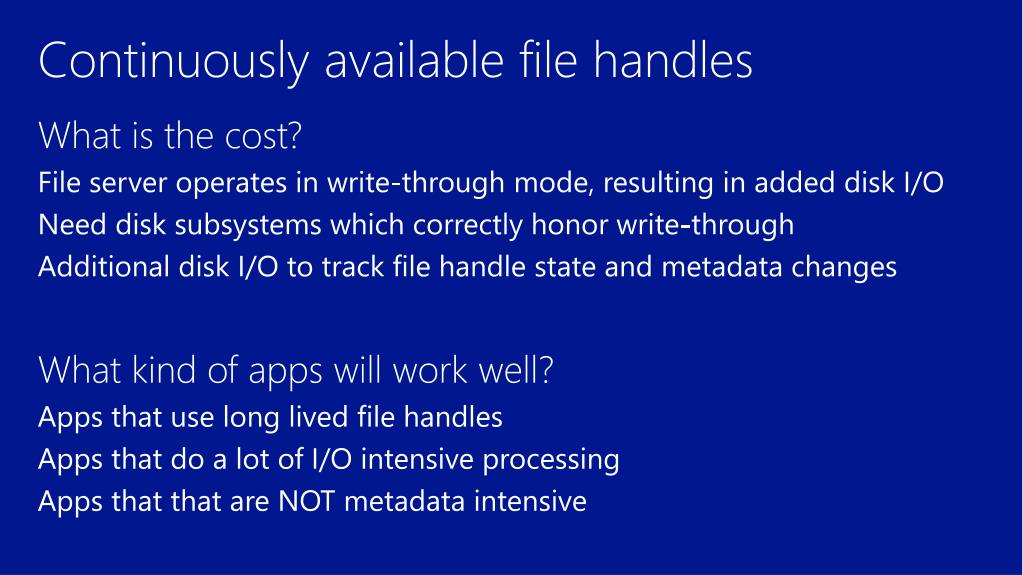 Continuously available file handles

What is the cost?

File server operates in write-through mode, resulting in added disk I/O

Need disk subsystems which correctly honor write-through

Additional disk I/O to track file handle state and metadata changes

What kind of apps will work well?

Apps that use long lived file handles

Apps that do a lot of I/O intensive processing

Apps that that are NOT metadata intensive